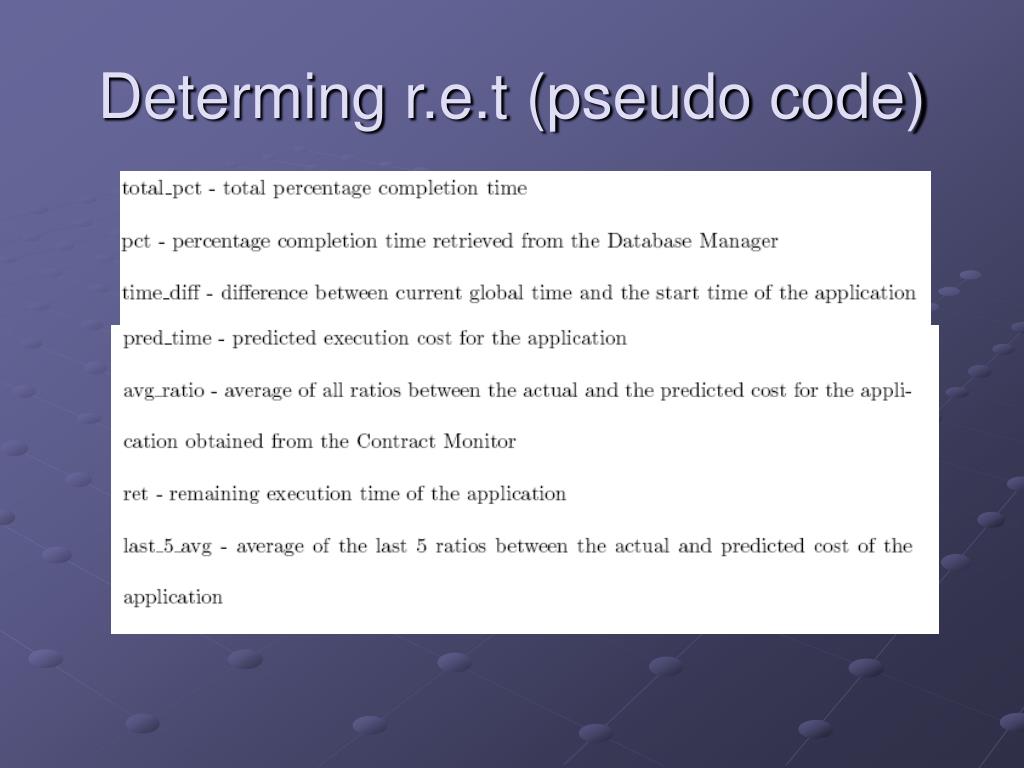 Determing r.e.t (pseudo code)

total_pct - total percentage completion time

pct - percentage completion time retrieved from the Database Manager

time_diff - difference between current global time and the start time of the application

pred_time - predicted execution cost for the application

avg_ratio - average of all ratios between the actual and the predicted cost for the application obtained from the Contract Monitor

ret - remaining execution time of the application

last_5_avg - average of the last 5 ratios between the actual and predicted cost of the application